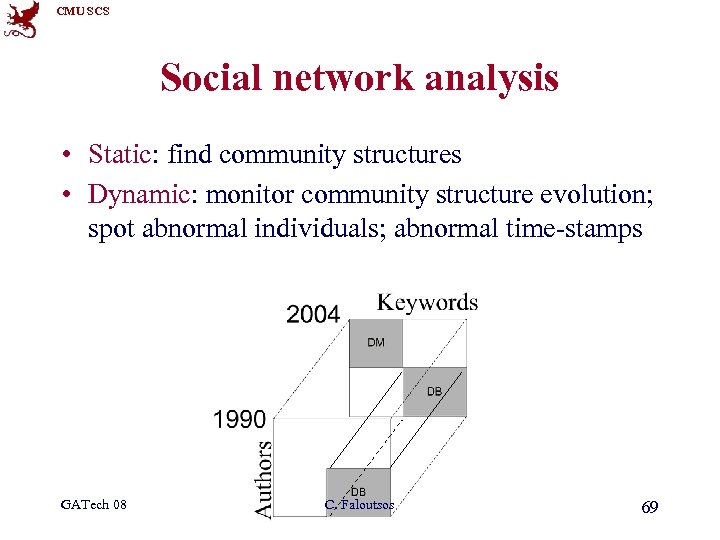 CMU SCS

Social network analysis

• Static: find community structures
• Dynamic: monitor community structure evolution; spot abnormal individuals; abnormal time-stamps

2004
Keywords
DM
DB
1990
Authors
DB

GATech 08
C. Faloutsos
69